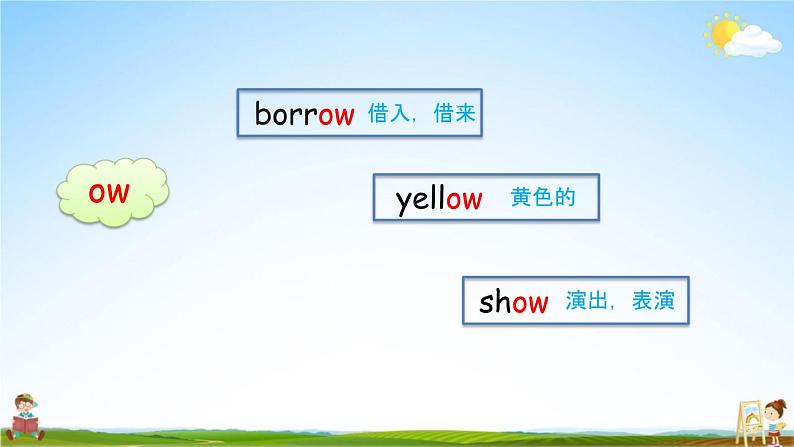 ow

borrow 借入，借来

yellow 黄色的

show 演出，表演